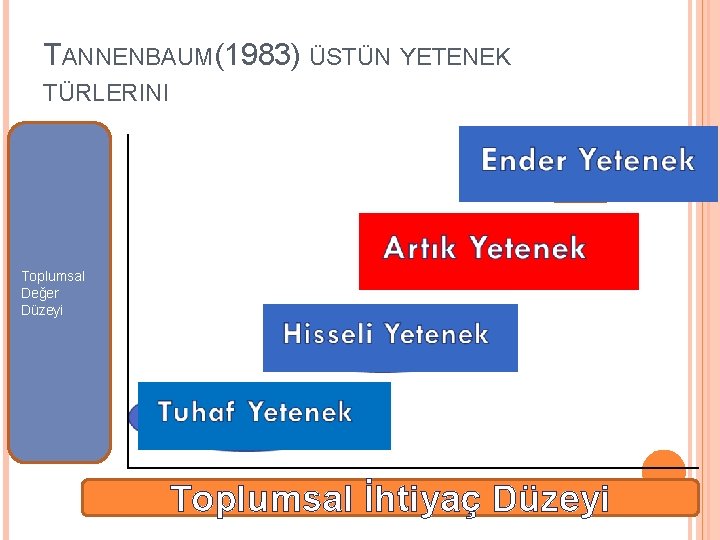 TANNENBAUM(1983) ÜSTÜN YETENEK TÜRLERINI

Toplumsal Değer Düzeyi

Ender Yetenek

Artık Yetenek

Hisseli Yetenek

Tuhaf Yetenek

Toplumsal İhtiyaç Düzeyi